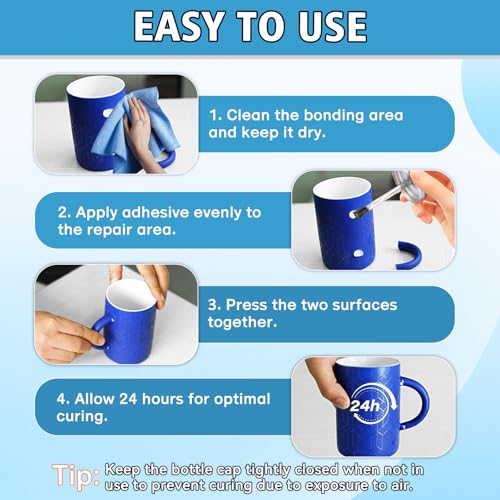 EASY TO USE

1. Clean the bonding area and keep it dry.

2. Apply adhesive evenly to the repair area.

3. Press the two surfaces together.

4. Allow 24 hours for optimal curing.

24h

Tip: Keep the bottle cap tightly closed when not in use to prevent curing due to exposure to air.